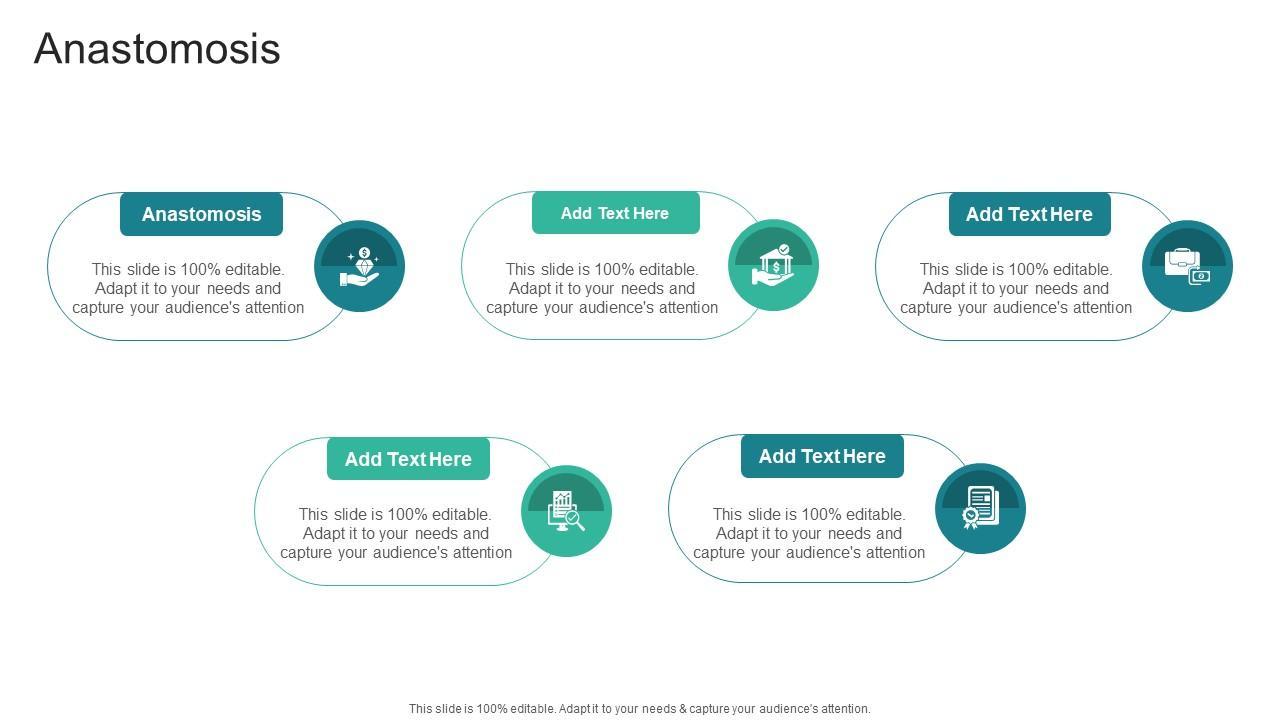 Anastomosis

Anastomosis

This slide is 100% editable. Adapt it to your needs and capture your audience's attention

Add Text Here

This slide is 100% editable. Adapt it to your needs and capture your audience's attention

Add Text Here

This slide is 100% editable. Adapt it to your needs and capture your audience's attention

Add Text Here

This slide is 100% editable. Adapt it to your needs and capture your audience's attention

Add Text Here

This slide is 100% editable. Adapt it to your needs and capture your audience's attention

This slide is 100% editable. Adapt it to your needs & capture your audience's attention.